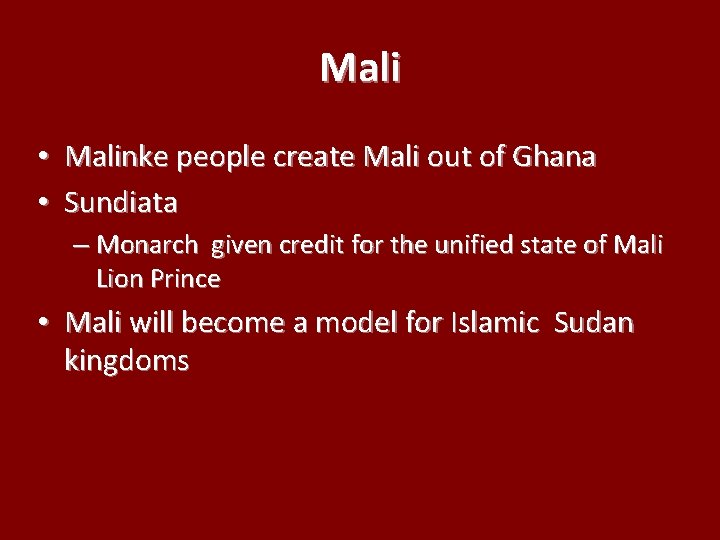 Mali

• Malinke people create Mali out of Ghana
• Sundiata
– Monarch given credit for the unified state of Mali Lion Prince
• Mali will become a model for Islamic Sudan kingdoms